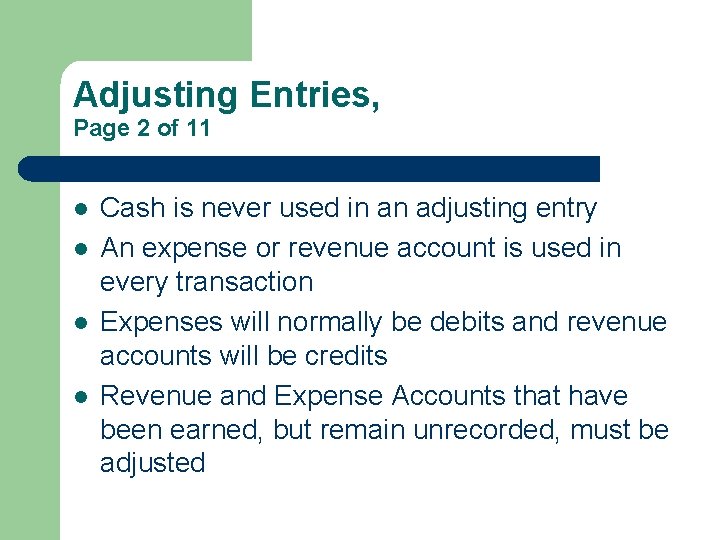 Adjusting Entries,
Page 2 of 11

- Cash is never used in an adjusting entry
- An expense or revenue account is used in every transaction
- Expenses will normally be debits and revenue accounts will be credits
- Revenue and Expense Accounts that have been earned, but remain unrecorded, must be adjusted